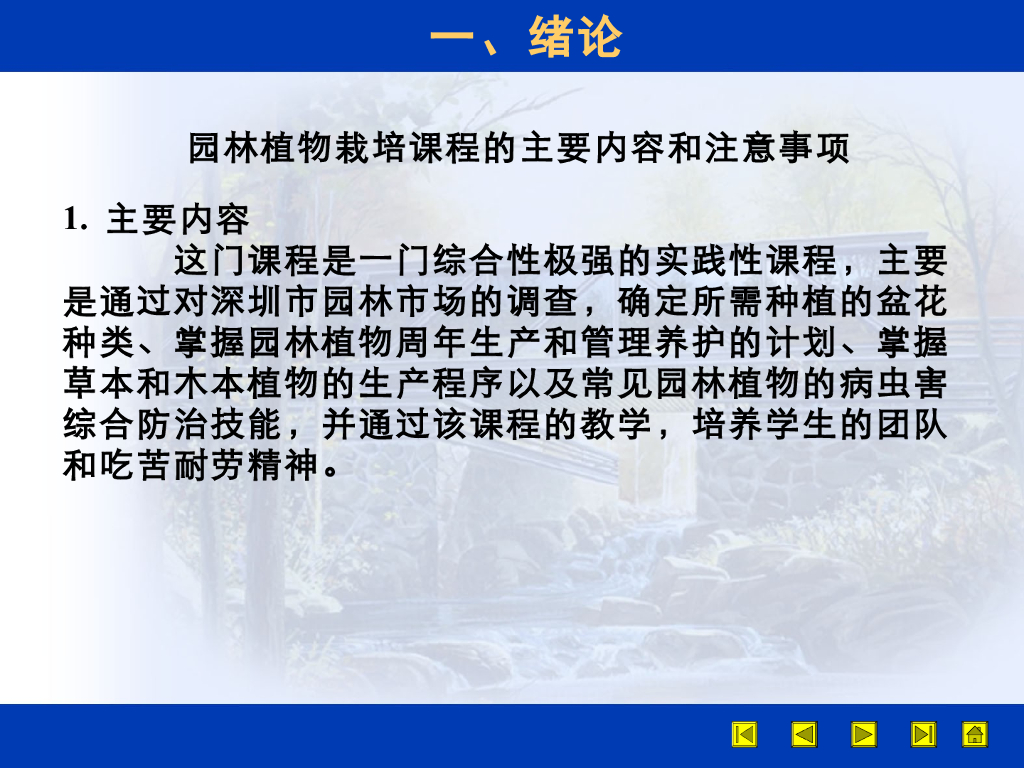 一、绪论

园林植物栽培课程的主要内容和注意事项

1. 主要内容

这门课程是一门综合性极强的实践性课程，主要是通过对深圳市园林市场的调查，确定所需种植的盆花种类、掌握园林植物周年生产和管理养护的计划、掌握草本和木本植物的生产程序以及常见园林植物的病虫害综合防治技能，并通过该课程的教学，培养学生的团队和吃苦耐劳精神。